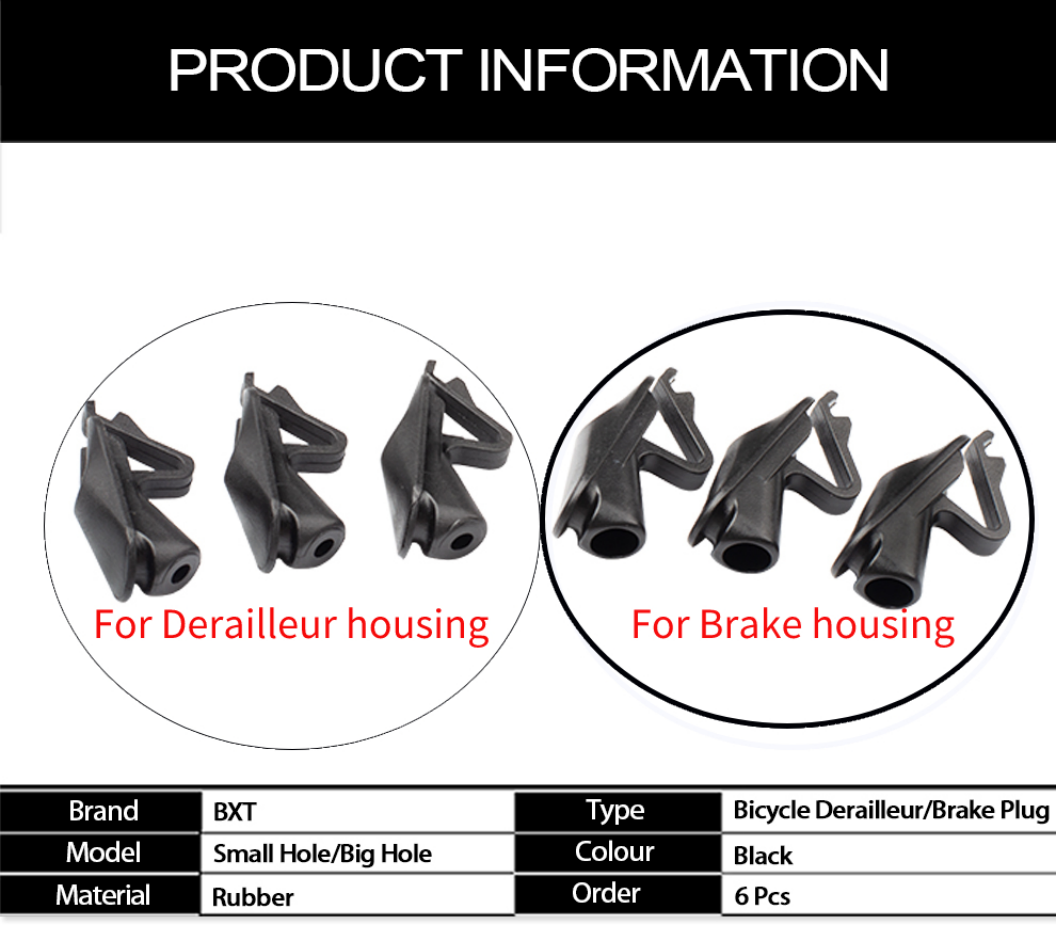 PRODUCT INFORMATION

For Derailleur housing

For Brake housing

| Brand | BXT | Type | Bicycle Derailleur/Brake Plug |
|---|---|---|---|
| Model | Small Hole/Big Hole | Colour | Black |
| Material | Rubber | Order | 6 Pcs |